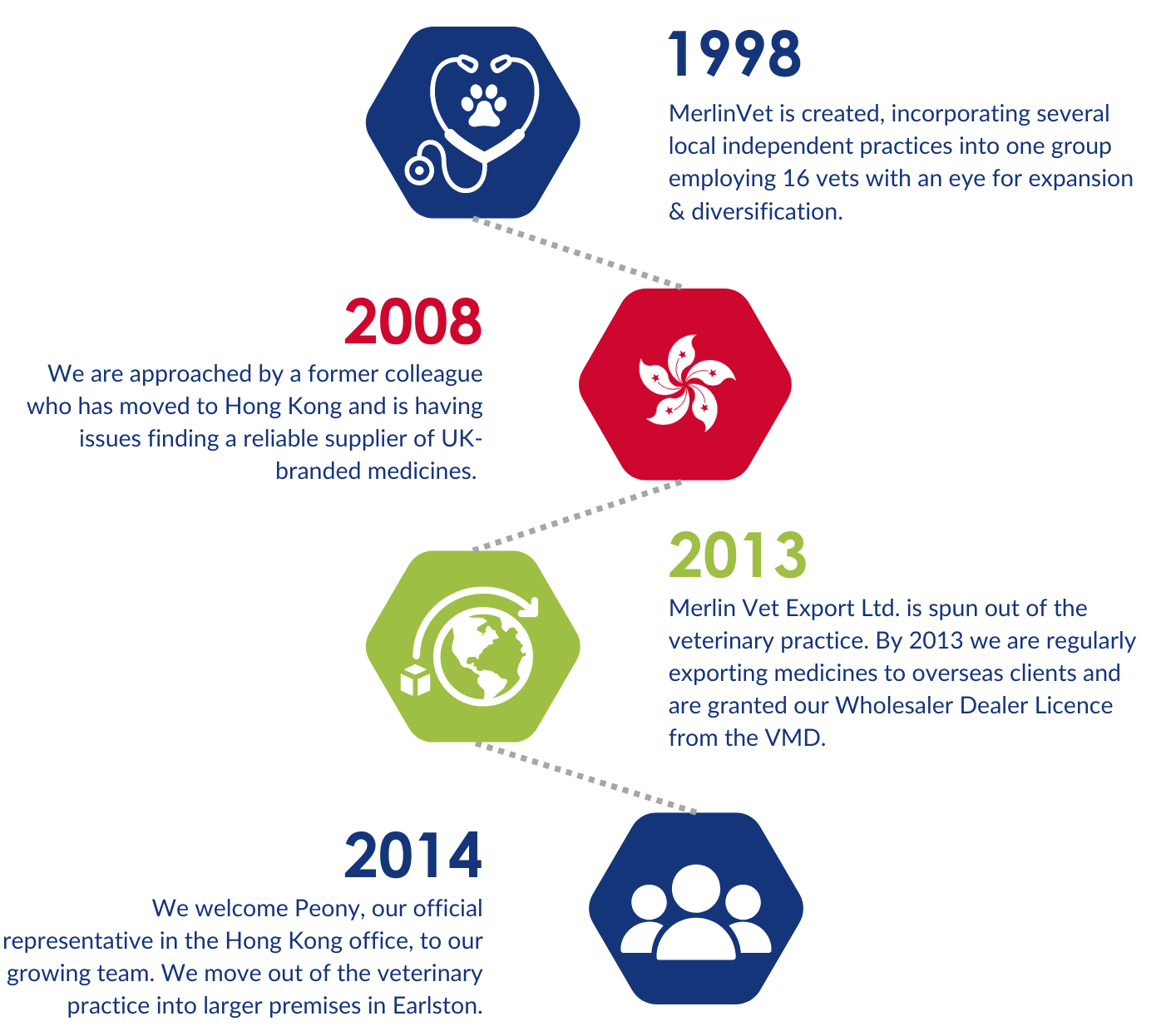 1998

MerlinVet is created, incorporating several local independent practices into one group employing 16 vets with an eye for expansion & diversification.

2008

We are approached by a former colleague who has moved to Hong Kong and is having issues finding a reliable supplier of UK-branded medicines.

2013

Merlin Vet Export Ltd. is spun out of the veterinary practice. By 2013 we are regularly exporting medicines to overseas clients and are granted our Wholesaler Dealer Licence from the VMD.

2014

We welcome Peony, our official representative in the Hong Kong office, to our growing team. We move out of the veterinary practice into larger premises in Earlston.